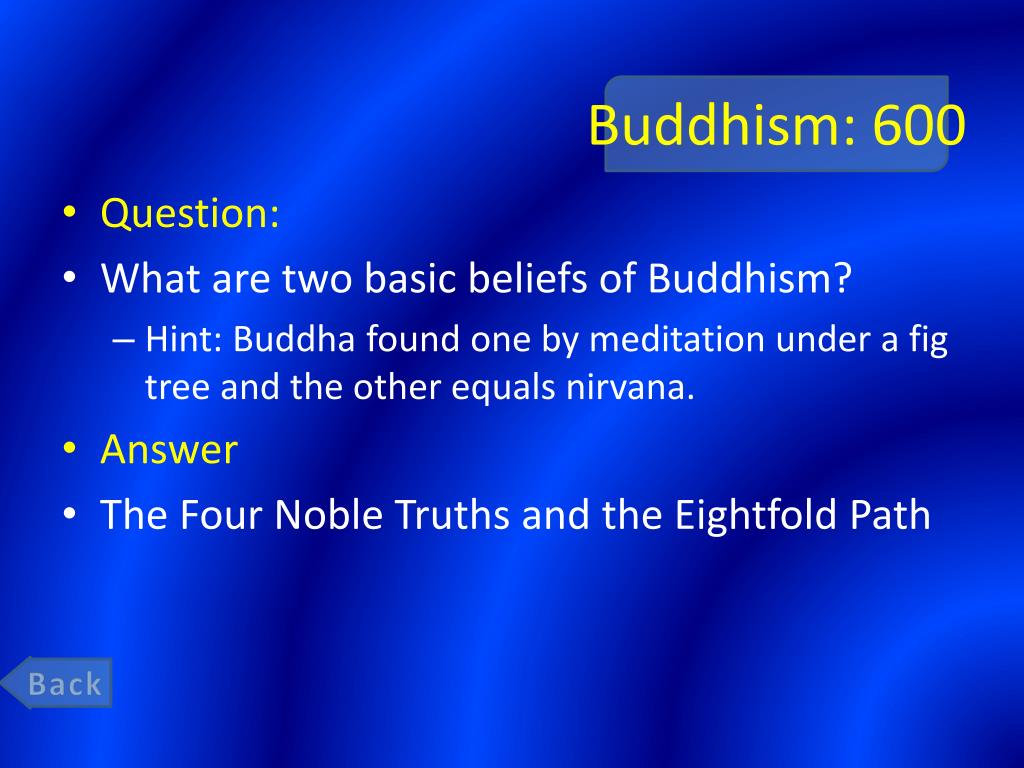 Buddhism: 600

• Question:
• What are two basic beliefs of Buddhism?
– Hint: Buddha found one by meditation under a fig tree and the other equals nirvana.
• Answer
• The Four Noble Truths and the Eightfold Path

Back